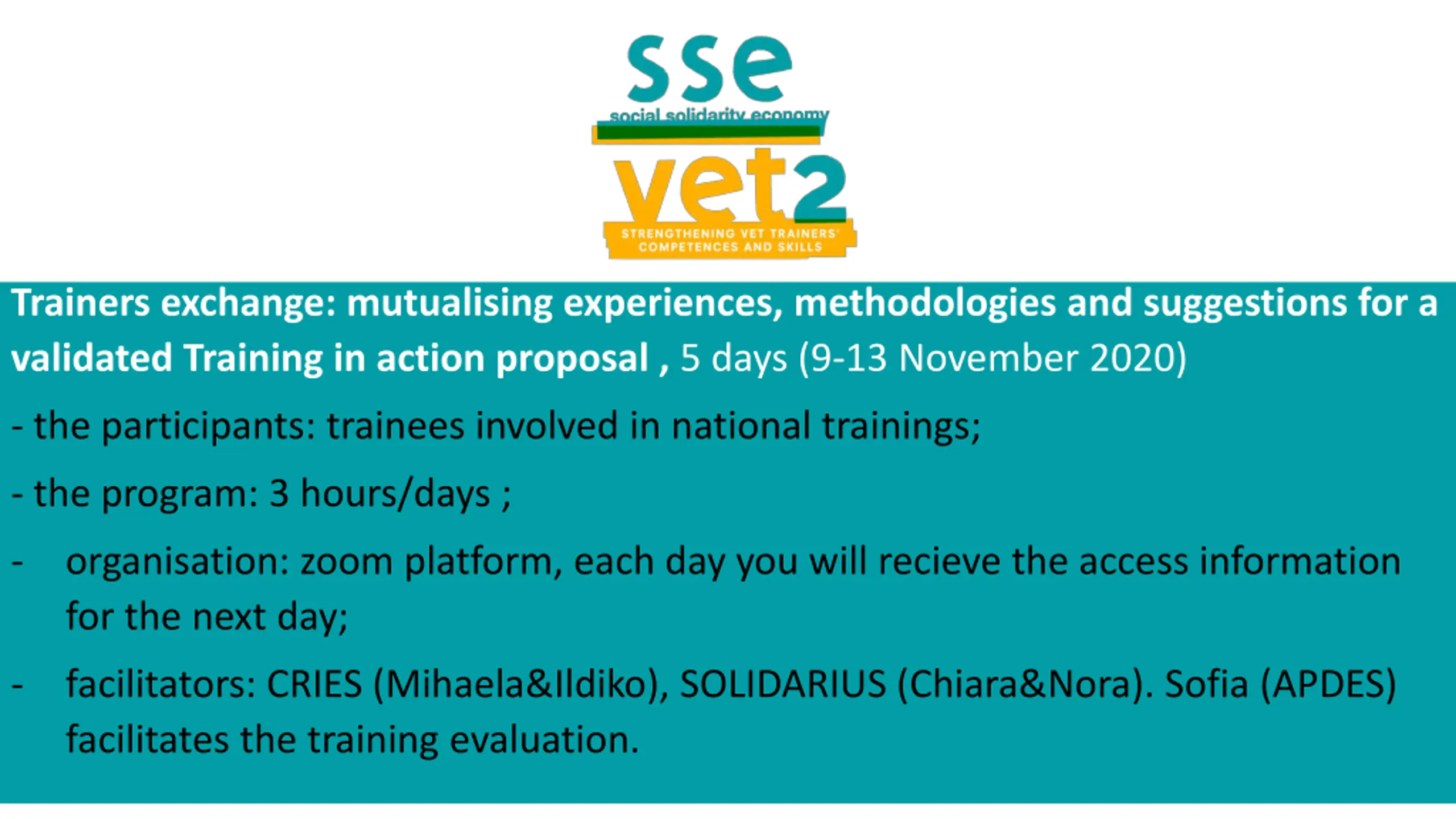 sse
social solidarity economy
vet2
STRENGTHENING VET TRAINERS' COMPETENCES AND SKILLS

Trainers exchange: mutualising experiences, methodologies and suggestions for a validated Training in action proposal , 5 days (9-13 November 2020)

- the participants: trainees involved in national trainings;

- the program: 3 hours/days ;

- organisation: zoom platform, each day you will recieve the access information for the next day;

- facilitators: CRIES (Mihaela&Ildiko), SOLIDARIUS (Chiara&Nora). Sofia (APDES) facilitates the training evaluation.